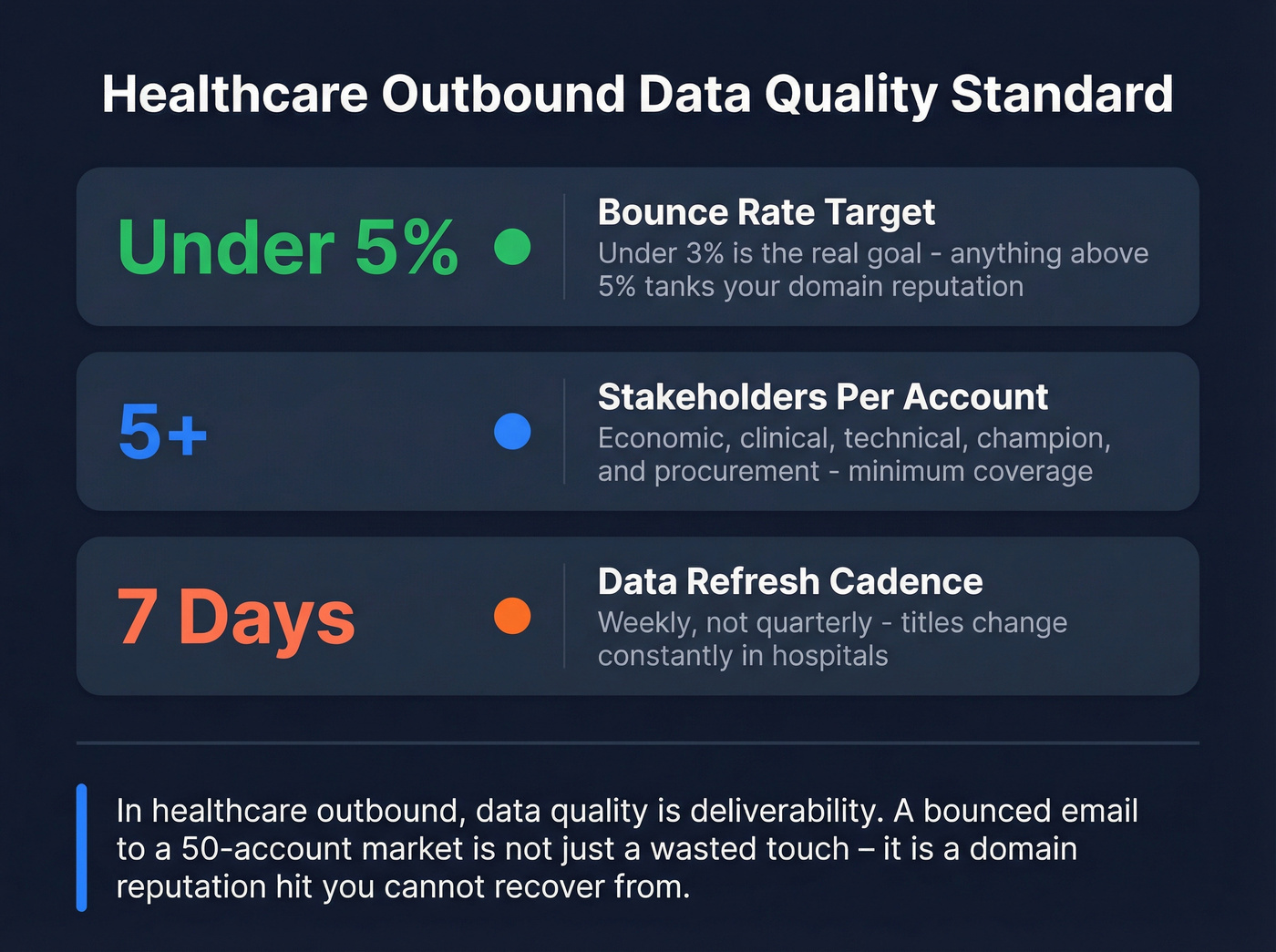 Healthcare Outbound Data Quality Standard

Under 5%

Bounce Rate Target

Under 3% is the real goal - anything above 5% tanks your domain reputation

5+

Stakeholders Per Account

Economic, clinical, technical, champion, and procurement - minimum coverage

7 Days

Data Refresh Cadence

Weekly, not quarterly - titles change constantly in hospitals

In healthcare outbound, data quality is deliverability. A bounced email to a 50-account market is not just a wasted touch – it is a domain reputation hit you cannot recover from.